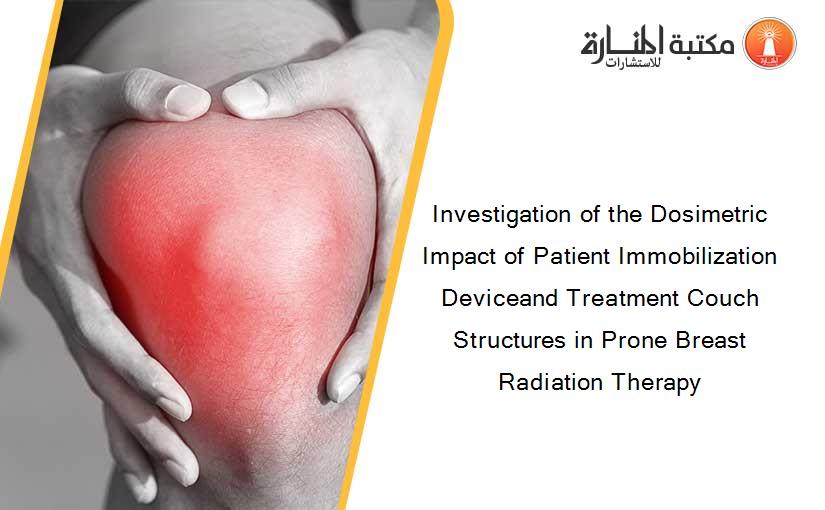 مكتبة المنارة للاستشارات

Investigation of the Dosimetric Impact of Patient Immobilization Deviceand Treatment Couch Structures in Prone Breast Radiation Therapy